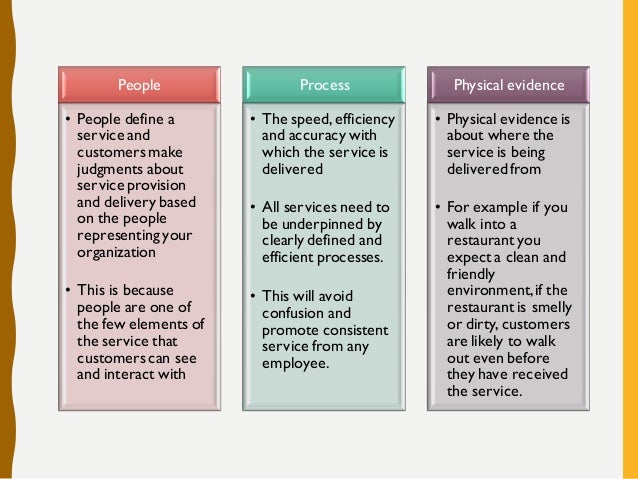 People

• People define a service and customers make judgments about service provision and delivery based on the people representing your organization

• This is because people are one of the few elements of the service that customers can see and interact with

Process

• The speed, efficiency and accuracy with which the service is delivered

• All services need to be underpinned by clearly defined and efficient processes.

• This will avoid confusion and promote consistent service from any employee.

Physical evidence

• Physical evidence is about where the service is being delivered from

• For example if you walk into a restaurant you expect a clean and friendly environment, if the restaurant is smelly or dirty, customers are likely to walk out even before they have received the service.